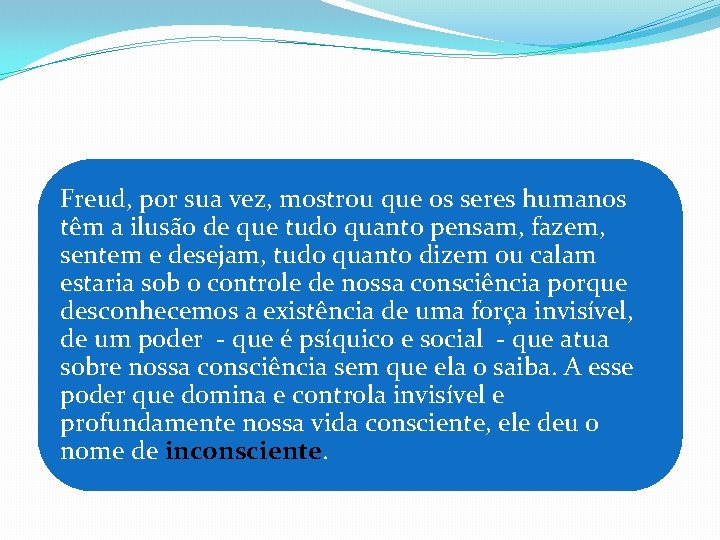 Freud, por sua vez, mostrou que os seres humanos têm a ilusão de que tudo quanto pensam, fazem, sentem e desejam, tudo quanto dizem ou calam estaria sob o controle de nossa consciência porque desconhecemos a existência de uma força invisível, de um poder - que é psíquico e social - que atua sobre nossa consciência sem que ela o saiba. A esse poder que domina e controla invisível e profundamente nossa vida consciente, ele deu o nome de inconsciente.